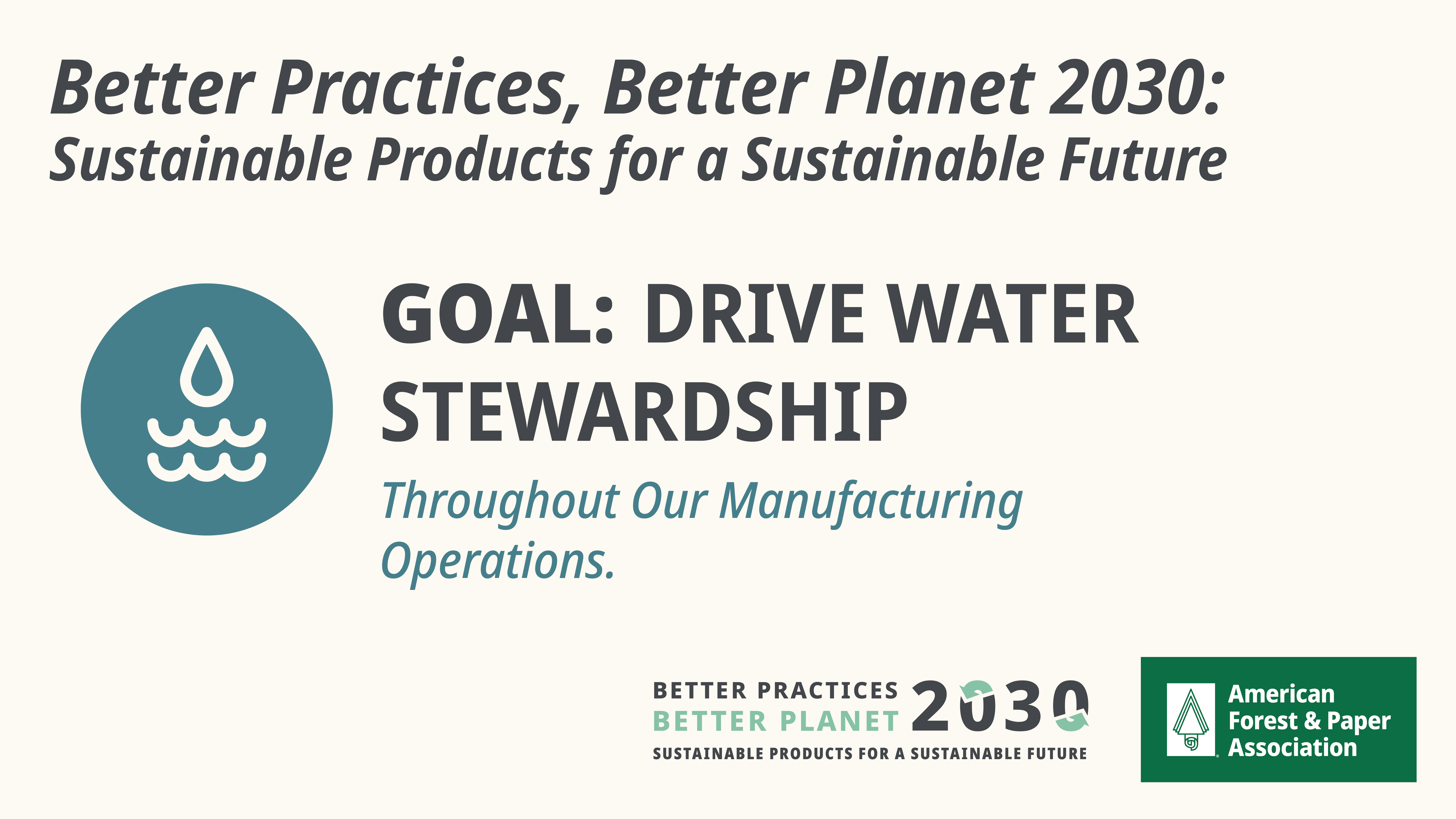 Better Practices, Better Planet 2030:
Sustainable Products for a Sustainable Future

GOAL: DRIVE WATER STEWARDSHIP

Throughout Our Manufacturing Operations.

BETTER PRACTICES
BETTER PLANET 2030
SUSTAINABLE PRODUCTS FOR A SUSTAINABLE FUTURE

American Forest & Paper Association